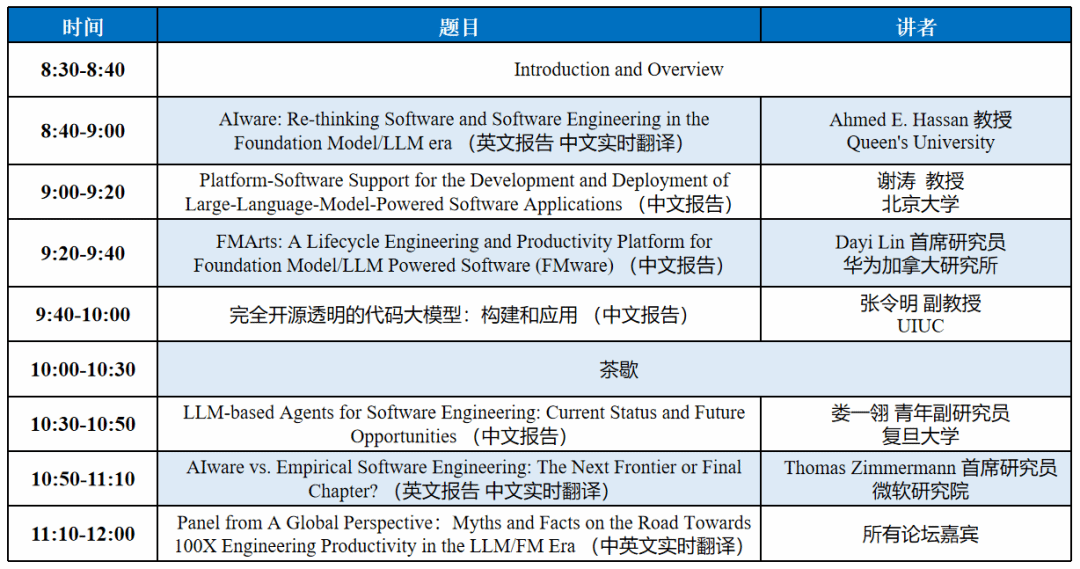 | 时间 | 题目 | 讲者 |
|---|---|---|
| 8:30-8:40 | Introduction and Overview | |
| 8:40-9:00 | AIware: Re-thinking Software and Software Engineering in the Foundation Model/LLM era （英文报告 中文实时翻译） | Ahmed E. Hassan 教授 Queen's University |
| 9:00-9:20 | Platform-Software Support for the Development and Deployment of Large-Language-Model-Powered Software Applications （中文报告） | 谢涛 教授 北京大学 |
| 9:20-9:40 | FMArts: A Lifecycle Engineering and Productivity Platform for Foundation Model/LLM Powered Software (FMware) （中文报告） | Dayi Lin 首席研究员 华为加拿大研究所 |
| 9:40-10:00 | 完全开源透明的代码大模型：构建和应用 （中文报告） | 张令明 副教授 UIUC |
| 10:00-10:30 | 茶歇 | |
| 10:30-10:50 | LLM-based Agents for Software Engineering: Current Status and Future Opportunities （中文报告） | 娄一翎 青年副研究员 复旦大学 |
| 10:50-11:10 | AIware vs. Empirical Software Engineering: The Next Frontier or Final Chapter? （英文报告 中文实时翻译） | Thomas Zimmermann 首席研究员 微软研究院 |
| 11:10-12:00 | Panel from A Global Perspective：Myths and Facts on the Road Towards 100X Engineering Productivity in the LLM/FM Era （中英文实时翻译） | 所有论坛嘉宾 |